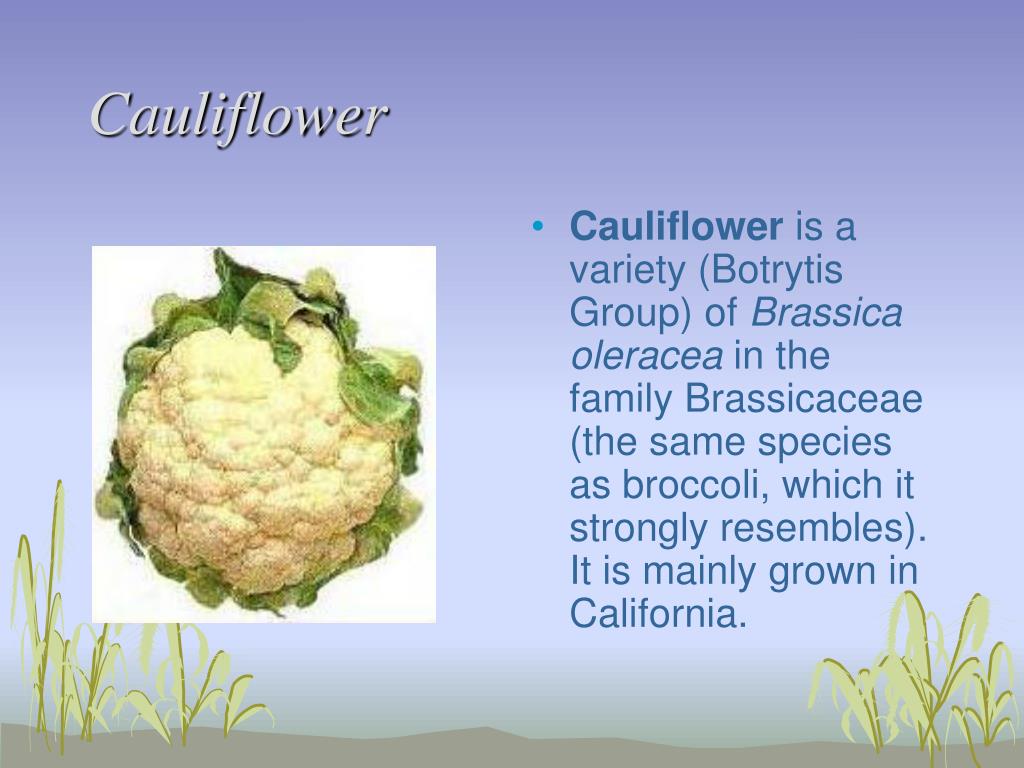 Cauliflower

• Cauliflower is a variety (Botrytis Group) of Brassica oleracea in the family Brassicaceae (the same species as broccoli, which it strongly resembles). It is mainly grown in California.